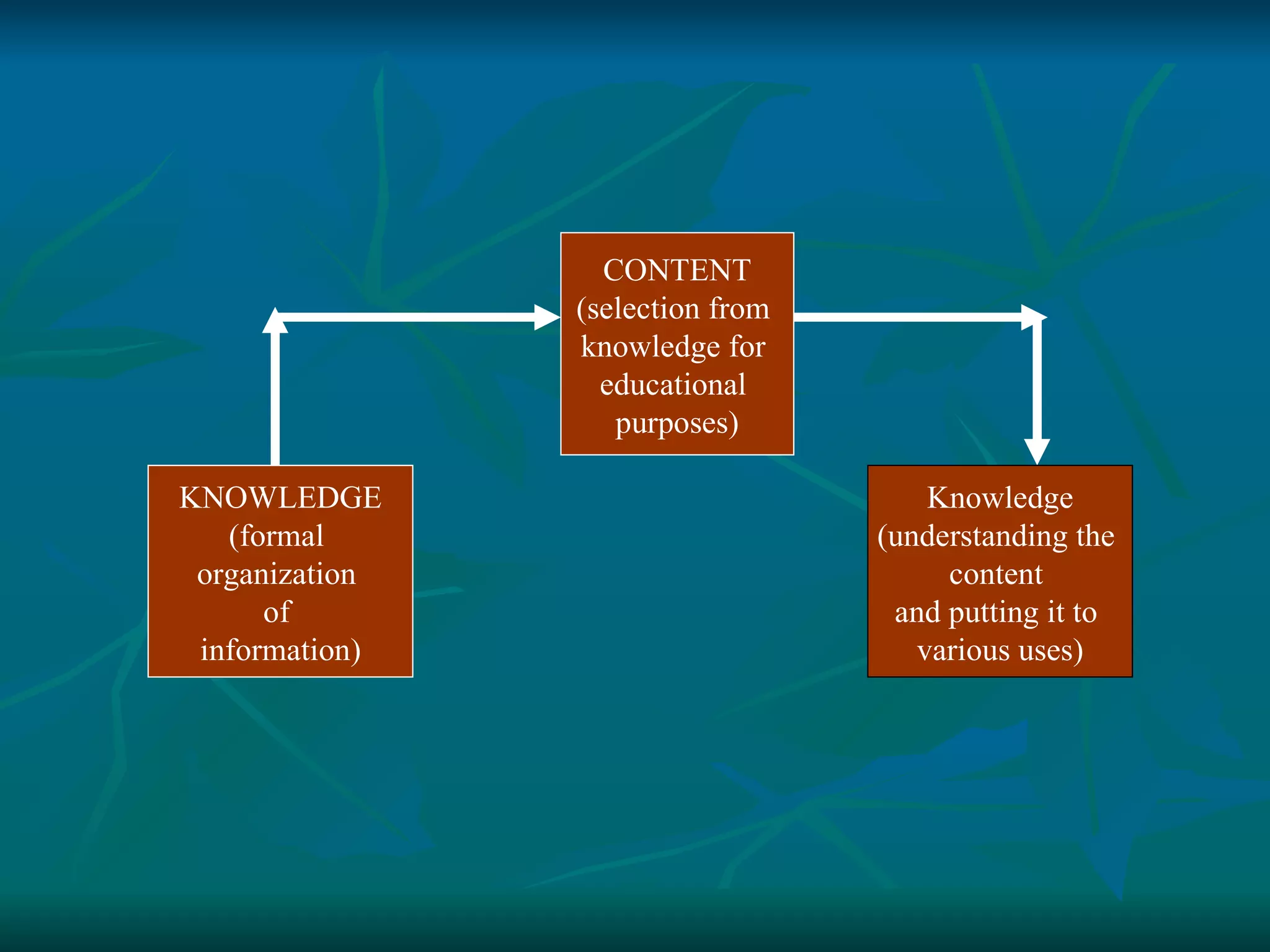 KNOWLEDGE (formal organization of information)

CONTENT (selection from knowledge for educational purposes)

Knowledge (understanding the content and putting it to various uses)